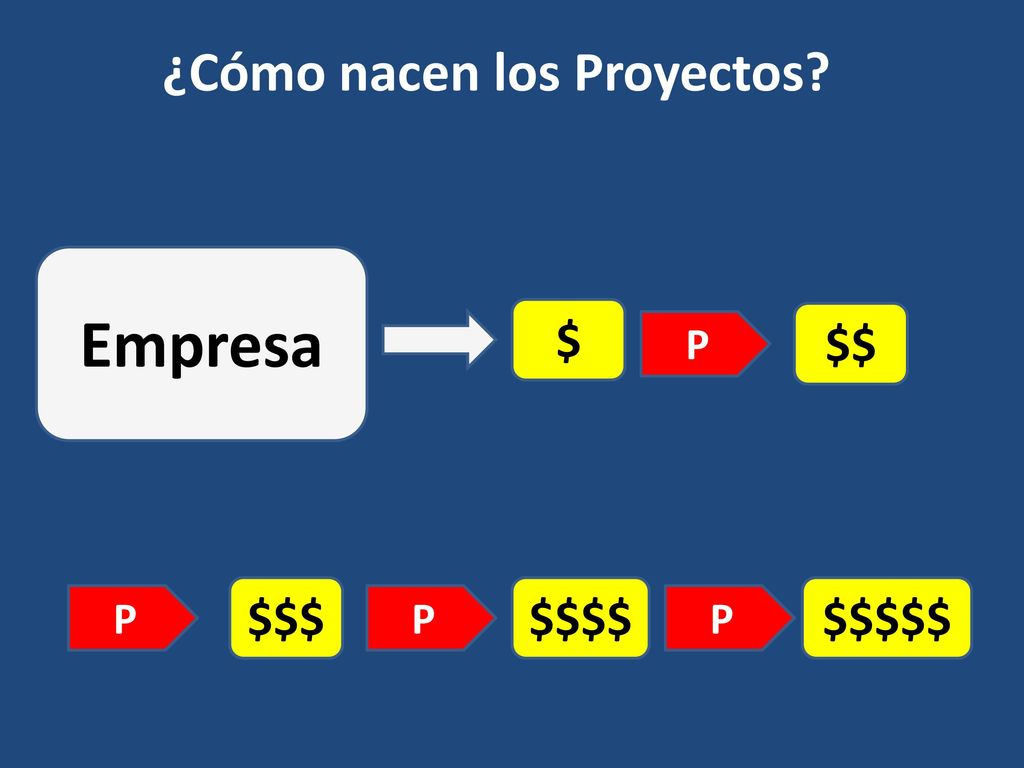 ¿Cómo nacen los Proyectos?

Empresa

\$

P

\$\$

P

\$\$\$

P

\$\$\$\$

P

\$\$\$\$\$